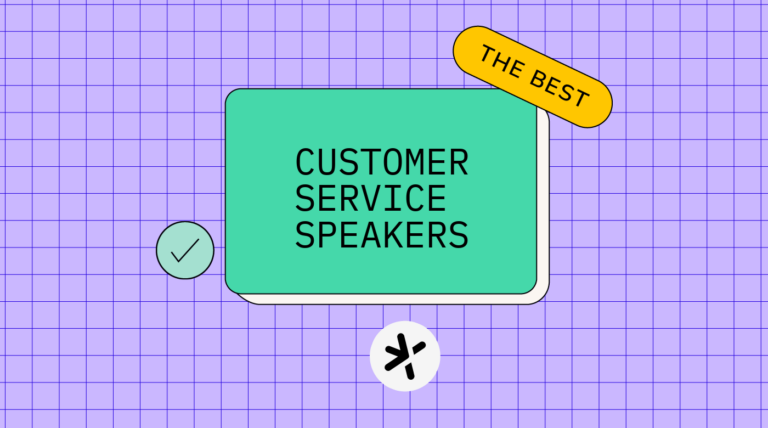 THE BEST

CUSTOMER SERVICE SPEAKERS